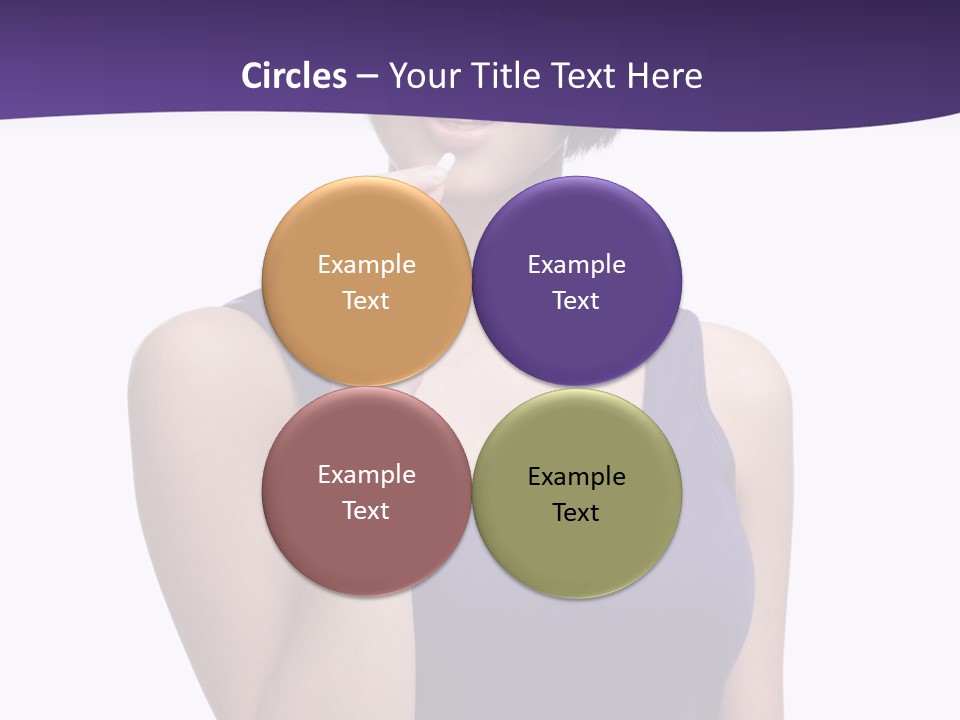 Circles – Your Title Text Here

Example Text

Example Text

Example Text

Example Text